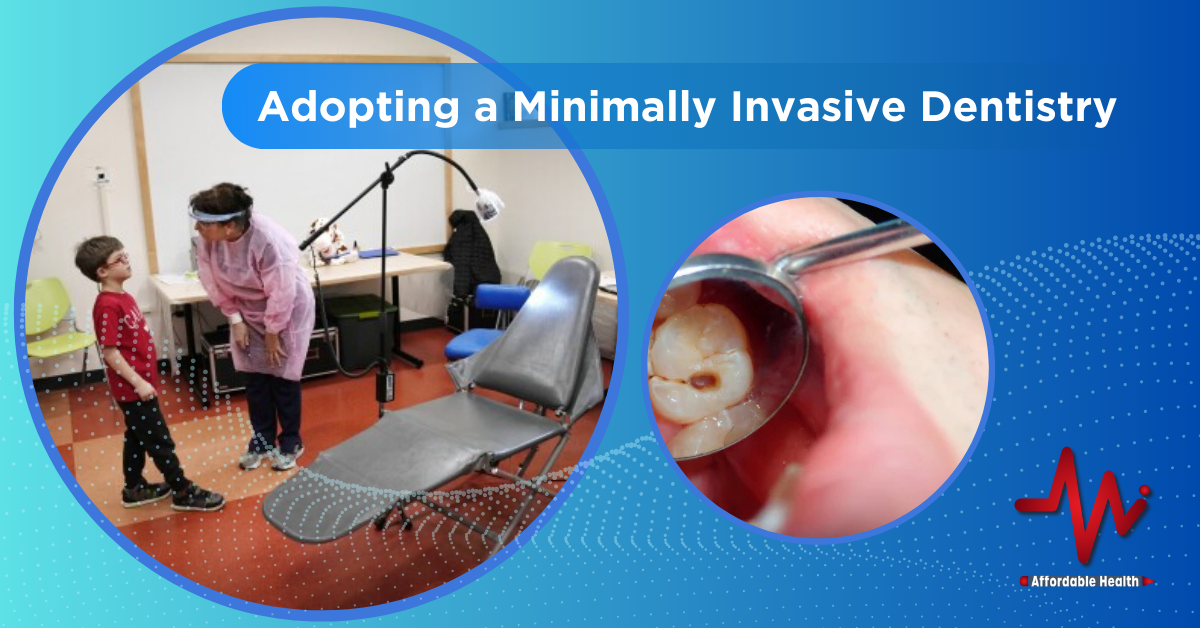 Adopting a Minimally Invasive Dentistry

Affordable Health